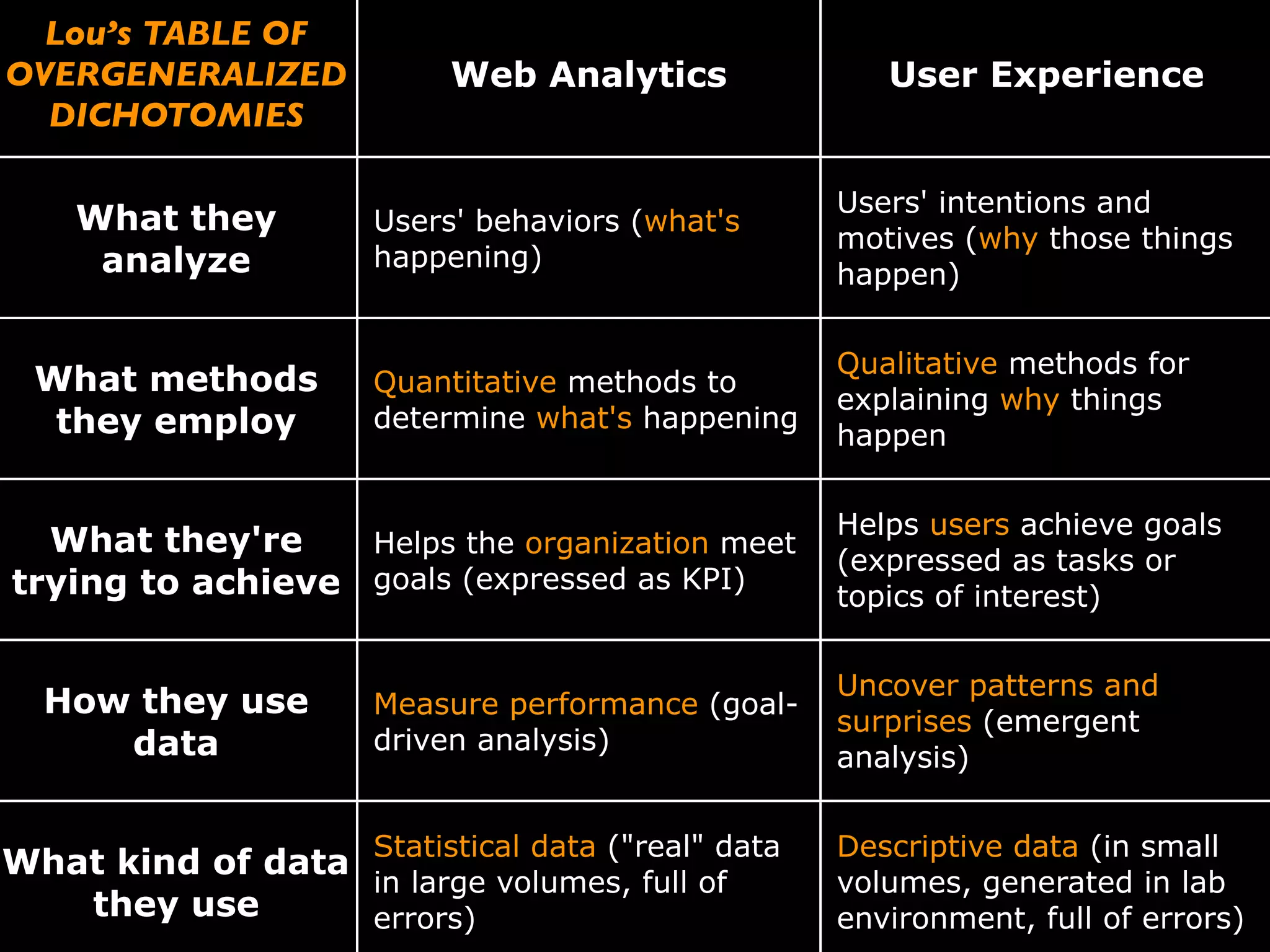 | Lou's TABLE OF OVERGENERALIZED DICHOTOMIES | Web Analytics | User Experience |
|---|---|---|
| What they analyze | Users' behaviors (what's happening) | Users' intentions and motives (why those things happen) |
| What methods they employ | Quantitative methods to determine what's happening | Qualitative methods for explaining why things happen |
| What they're trying to achieve | Helps the organization meet goals (expressed as KPI) | Helps users achieve goals (expressed as tasks or topics of interest) |
| How they use data | Measure performance (goal-driven analysis) | Uncover patterns and surprises (emergent analysis) |
| What kind of data they use | Statistical data ("real" data in large volumes, full of errors) | Descriptive data (in small volumes, generated in lab environment, full of errors) |